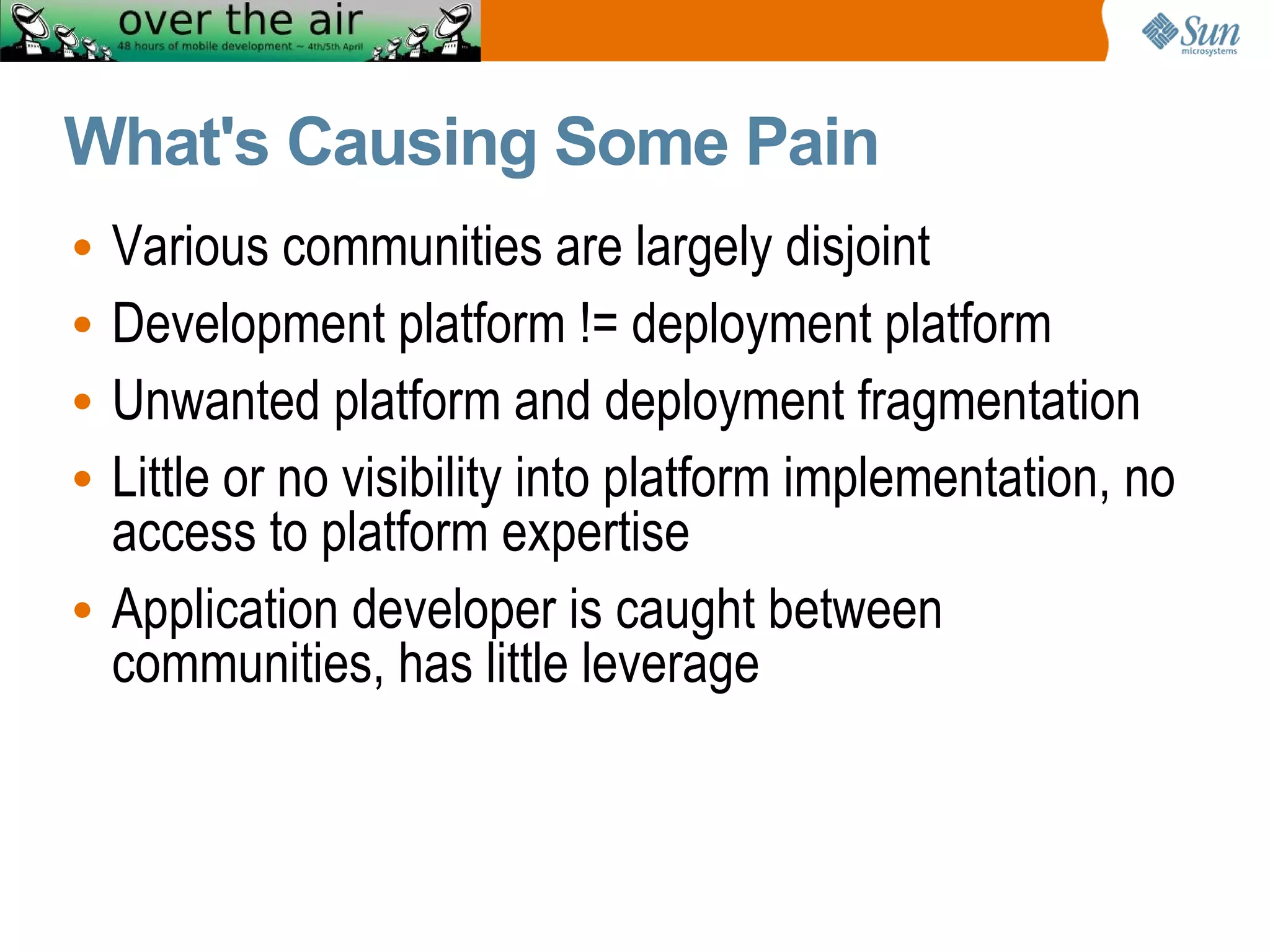 over the air
48 hours of mobile development ~ 4th/5th April

Sun microsystems

What's Causing Some Pain

• Various communities are largely disjoint
• Development platform != deployment platform
• Unwanted platform and deployment fragmentation
• Little or no visibility into platform implementation, no access to platform expertise
• Application developer is caught between communities, has little leverage